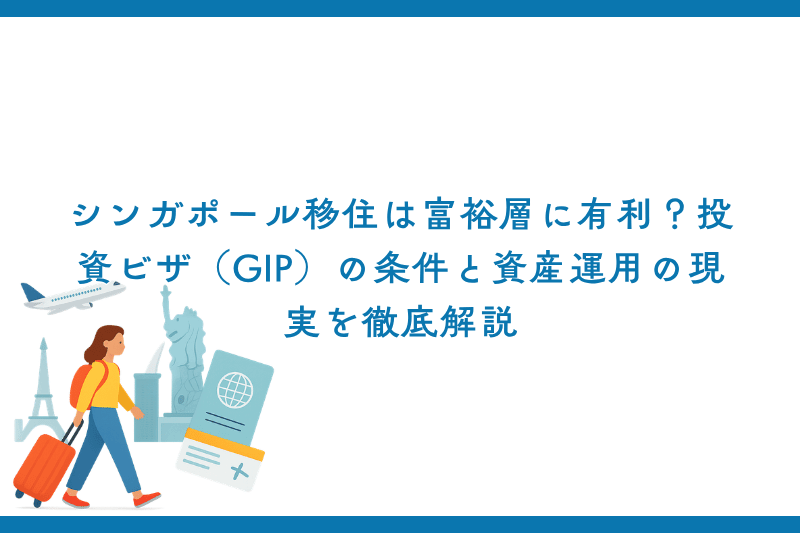 シンガポール移住は富裕層に有利？投資ビザ（GIP）の条件と資産運用の現実を徹底解説